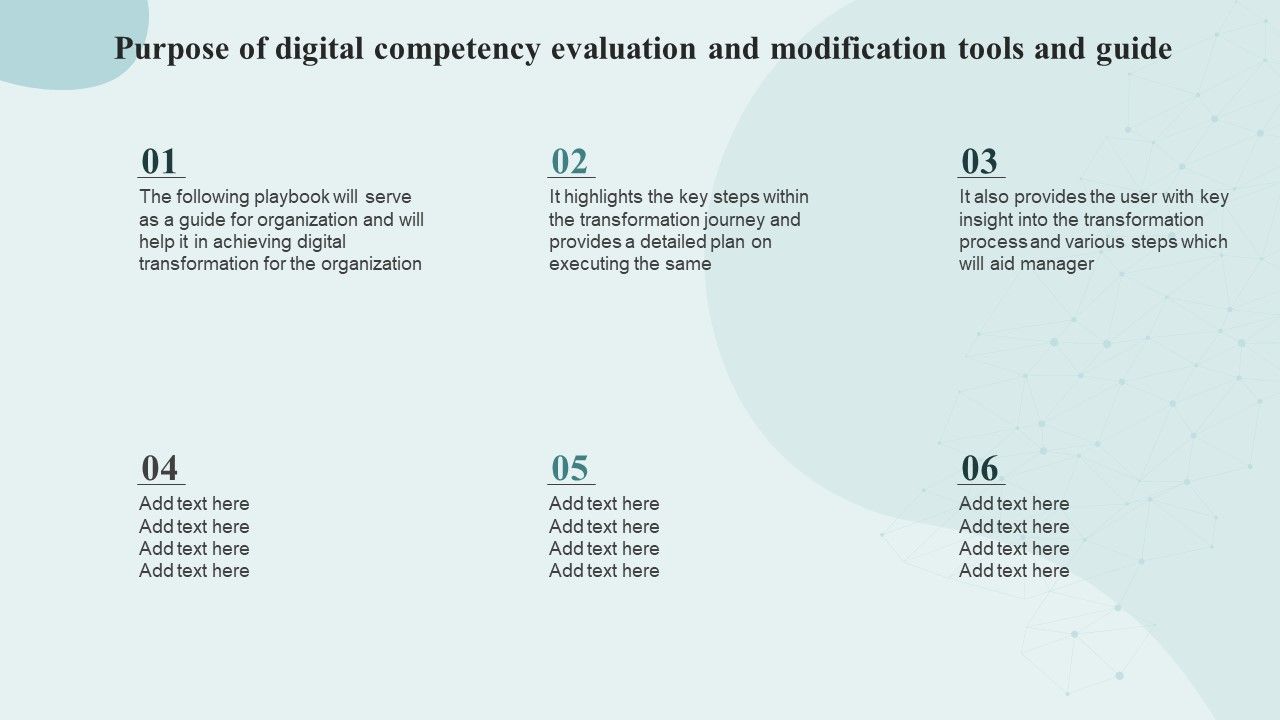 Purpose of digital competency evaluation and modification tools and guide

01
The following playbook will serve as a guide for organization and will help it in achieving digital transformation for the organization

02
It highlights the key steps within the transformation journey and provides a detailed plan on executing the same

03
It also provides the user with key insight into the transformation process and various steps which will aid manager

04
Add text here
Add text here
Add text here
Add text here

05
Add text here
Add text here
Add text here
Add text here

06
Add text here
Add text here
Add text here
Add text here